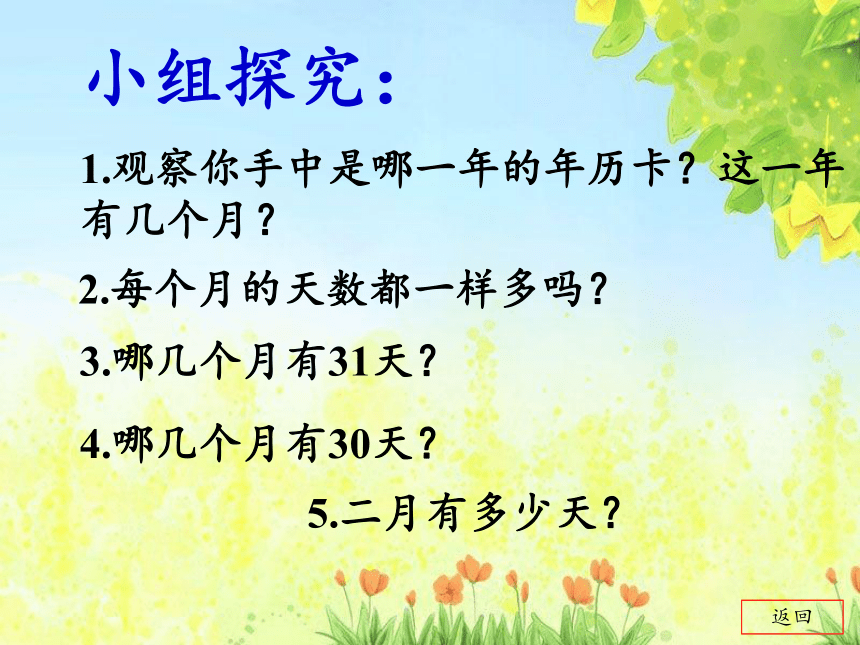 小组探究：

1.观察你手中是哪一年的年历卡？这一年有几个月？

2.每个月的天数都一样多吗？

3.哪几个月有31天？

4.哪几个月有30天？

5.二月有多少天？

返回